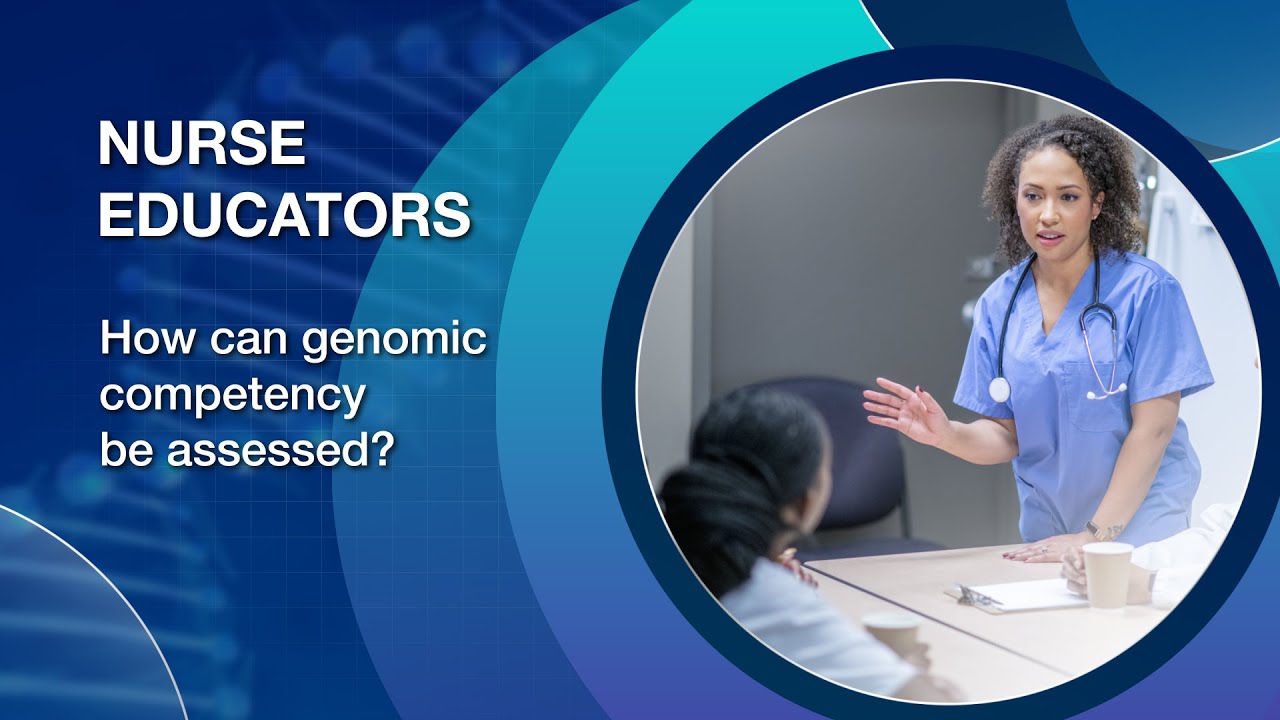 NURSE EDUCATORS

How can genomic competency be assessed?